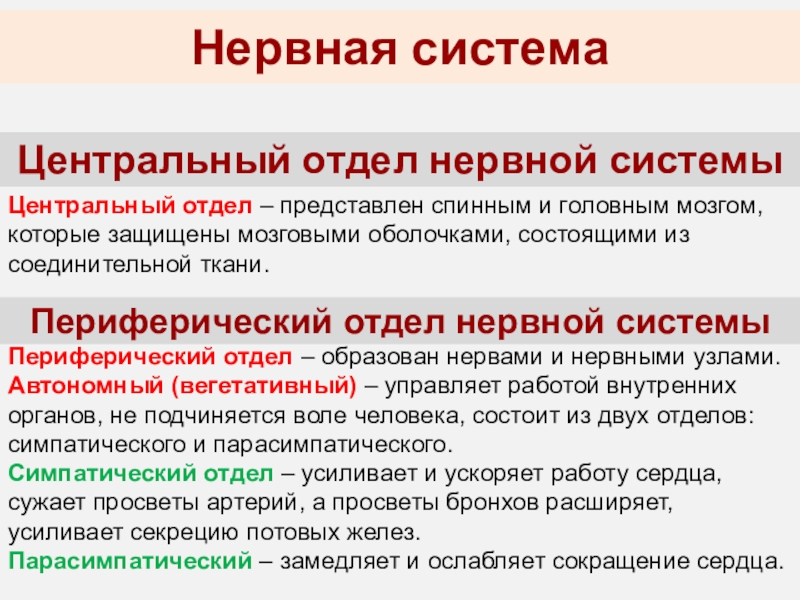 Нервная система

Центральный отдел нервной системы

Центральный отдел – представлен спинным и головным мозгом, которые защищены мозговыми оболочками, состоящими из соединительной ткани.

Периферический отдел нервной системы

Периферический отдел – образован нервами и нервными узлами.
Автономный (вегетативный) – управляет работой внутренних органов, не подчиняется воле человека, состоит из двух отделов: симпатического и парасимпатического.
Симпатический отдел – усиливает и ускоряет работу сердца, сужает просветы артерий, а просветы бронхов расширяет, усиливает секрецию потовых желез.
Парасимпатический – замедляет и ослабляет сокращение сердца.